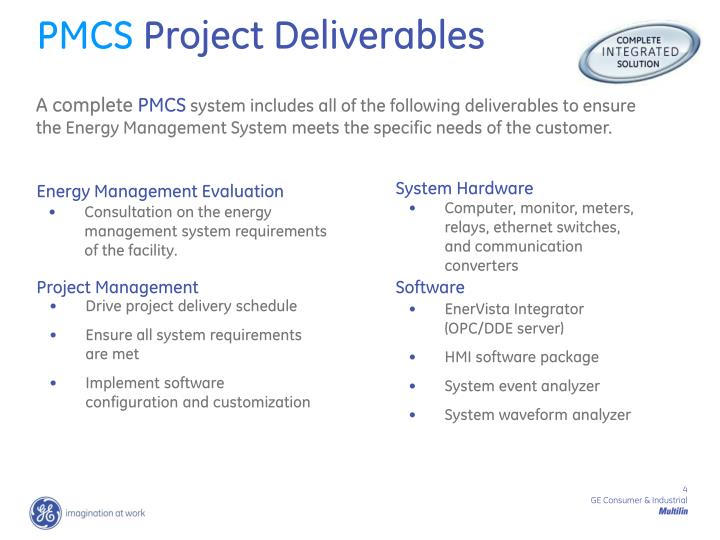 PMCS Project Deliverables

COMPLETE INTEGRATED SOLUTION

A complete PMCS system includes all of the following deliverables to ensure the Energy Management System meets the specific needs of the customer.

Energy Management Evaluation
• Consultation on the energy management system requirements of the facility.

Project Management
• Drive project delivery schedule
• Ensure all system requirements are met
• Implement software configuration and customization

System Hardware
• Computer, monitor, meters, relays, ethernet switches, and communication converters

Software
• EnerVista Integrator (OPC/DDE server)
• HMI software package
• System event analyzer
• System waveform analyzer

GE imagination at work

4
GE Consumer & Industrial
Multilin